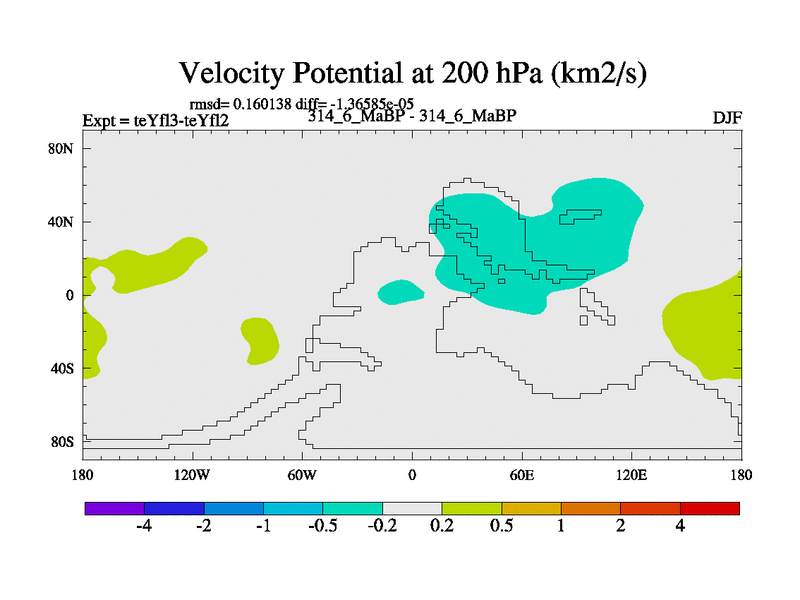 Velocity Potential at 200 hPa (km2/s)

rmsd= 0.160138 diff= -1.36585e-05
Expt = teYfl3-teYfl2
314_6_MaBP - 314_6_MaBP
DJF

80N
40N
0
40S
80S

180
120W
60W
0
60E
120E
180

-4
-2
-1
-0.5
-0.2
0.2
0.5
1
2
4